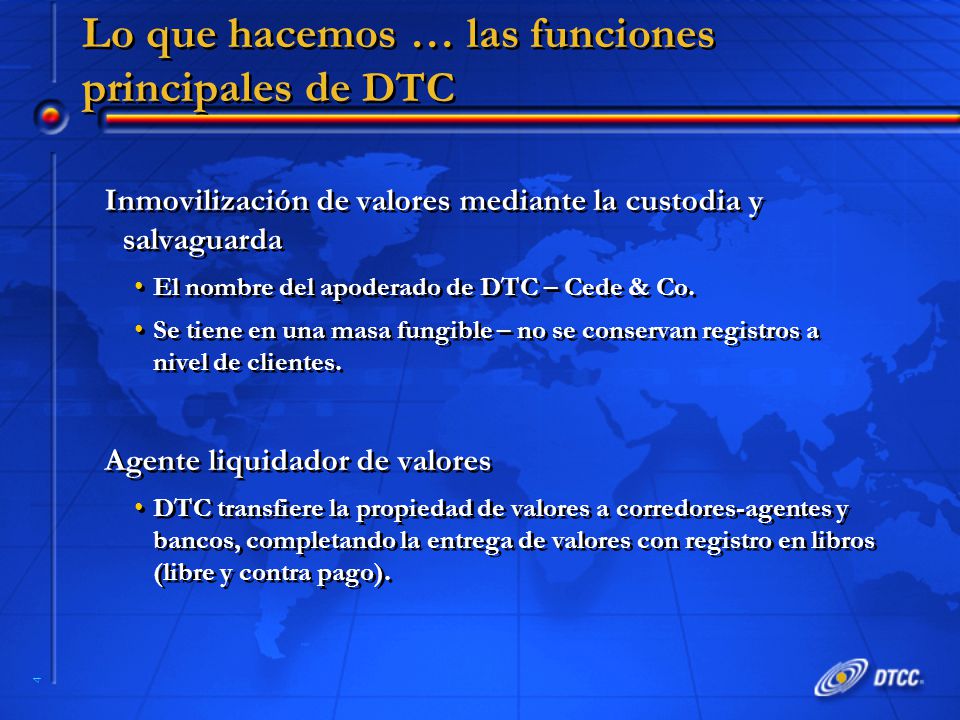 Lo que hacemos … las funciones principales de DTC

Inmovilización de valores mediante la custodia y salvaguarda

• El nombre del apoderado de DTC – Cede & Co.

• Se tiene en una masa fungible – no se conservan registros a nivel de clientes.

Agente liquidador de valores

• DTC transfiere la propiedad de valores a corredores-agentes y bancos, completando la entrega de valores con registro en libros (libre y contra pago).

4

DTCC